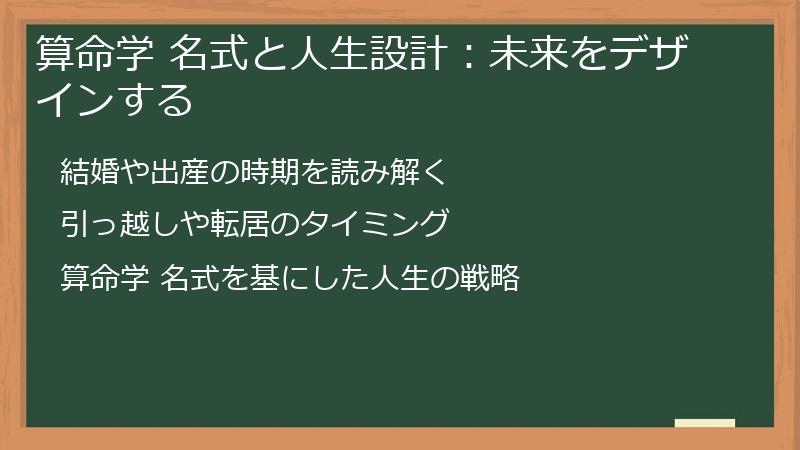 算命学 名式と人生設計：未来をデザインする

結婚や出産の時期を読み解く

引っ越しや転居のタイミング

算命学 名式を基にした人生の戦略